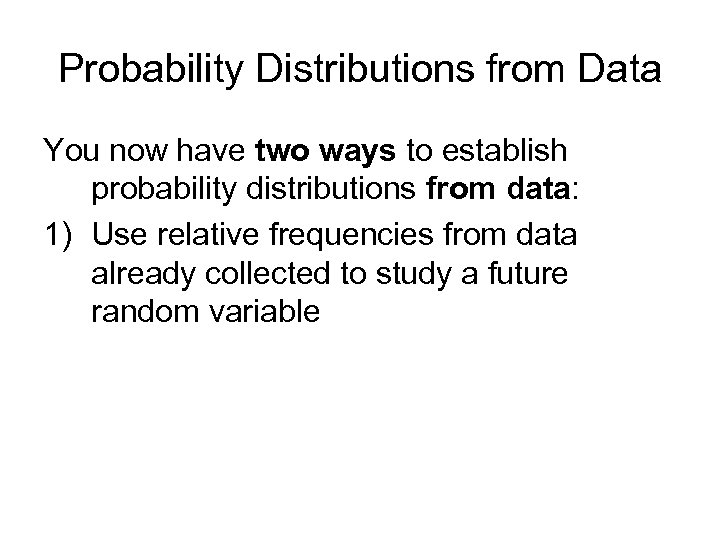 Probability Distributions from Data

You now have two ways to establish probability distributions from data:

1) Use relative frequencies from data already collected to study a future random variable